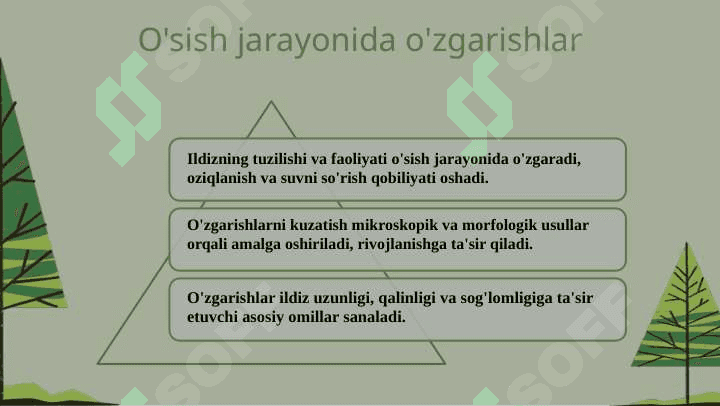 O'sish jarayonida o'zgarishlar

Ildizning tuzilishi va faoliyati o'sish jarayonida o'zgaradi, oziqlanish va suvni so'rish qobiliyati oshadi.

O'zgarishlarni kuzatish mikroskopik va morfologik usullar orqali amalga oshiriladi, rivojlanishga ta'sir qiladi.

O'zgarishlar ildiz uzunligi, qalinligi va sog'lomligiga ta'sir etuvchi asosiy omillar sanaladi.

SOFF SOFF SOFF SOFF